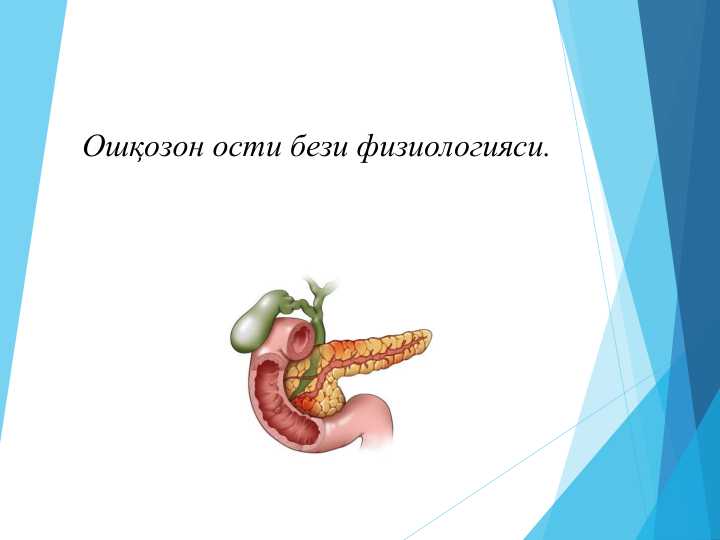 Ошқозон ости бези физиологияси.